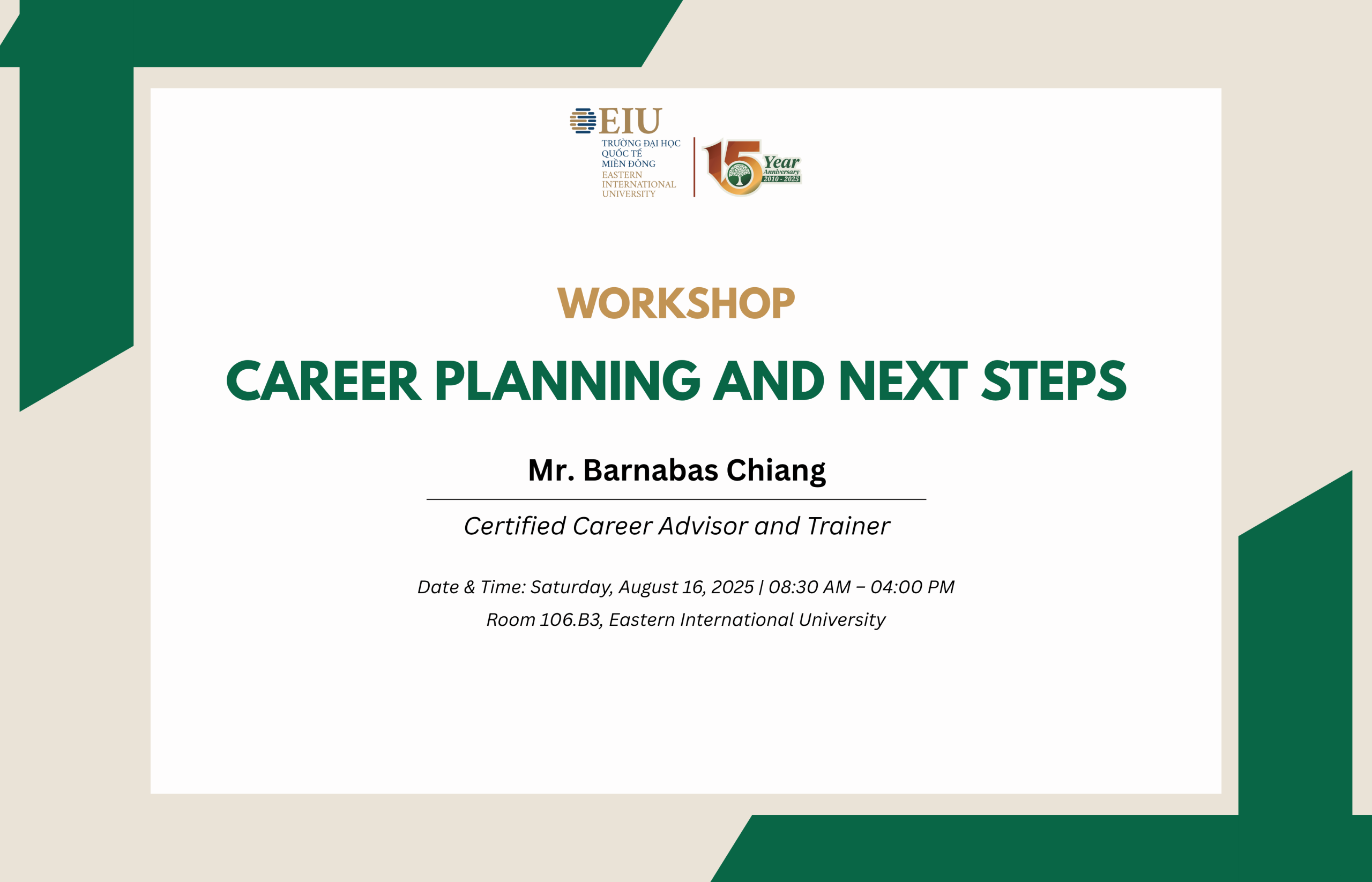 EIU
TRƯỜNG ĐẠI HỌC QUỐC TẾ MIỀN ĐÔNG
EASTERN INTERNATIONAL UNIVERSITY

15 Year Anniversary 2010 - 2025

WORKSHOP

CAREER PLANNING AND NEXT STEPS

Mr. Barnabas Chiang

Certified Career Advisor and Trainer

Date & Time: Saturday, August 16, 2025 | 08:30 AM – 04:00 PM

Room 106.B3, Eastern International University